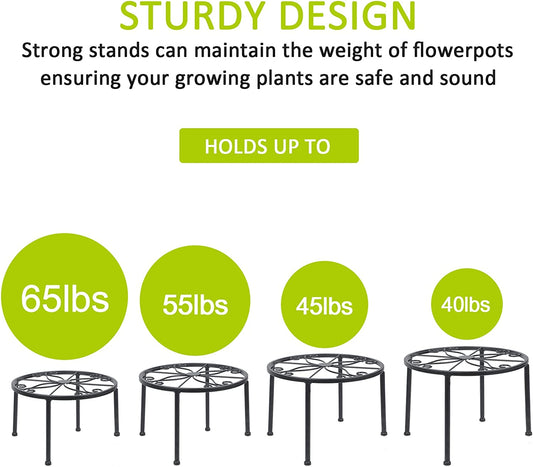 STURDY DESIGN

Strong stands can maintain the weight of flowerpots ensuring your growing plants are safe and sound

HOLDS UP TO

65lbs

55lbs

45lbs

40lbs